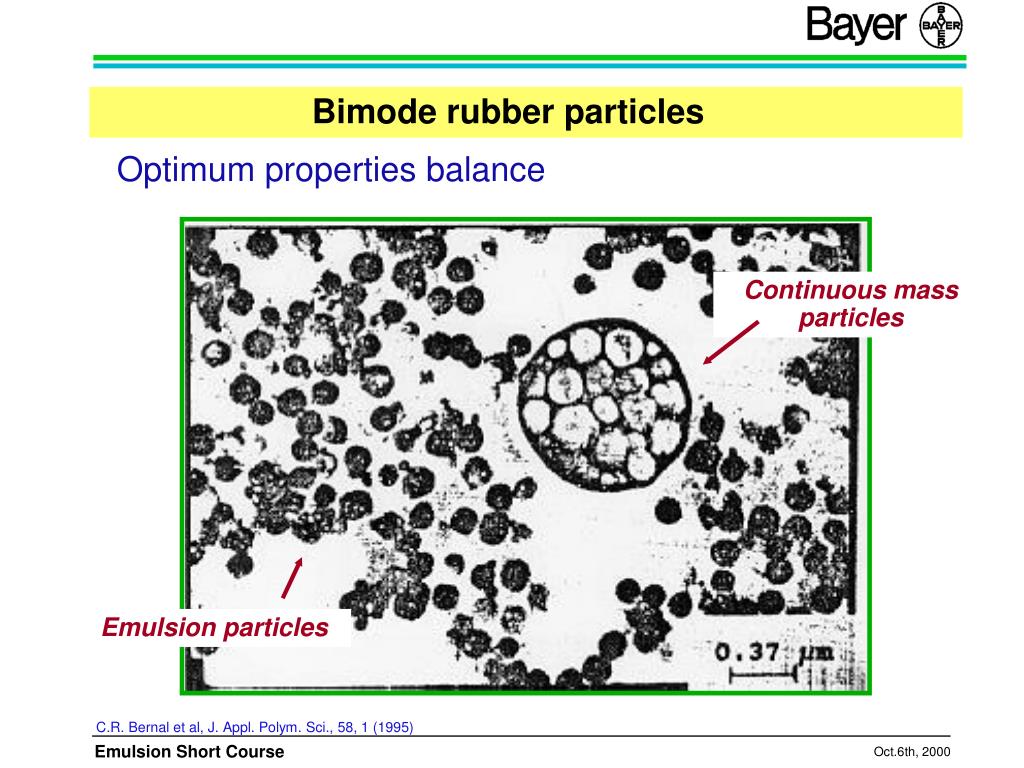 Bayer
BAYER

Bimode rubber particles

Optimum properties balance

Continuous mass particles

Emulsion particles

0.37 μm

C.R. Bernal et al, J. Appl. Polym. Sci., 58, 1 (1995)

Emulsion Short Course

Oct.6th, 2000